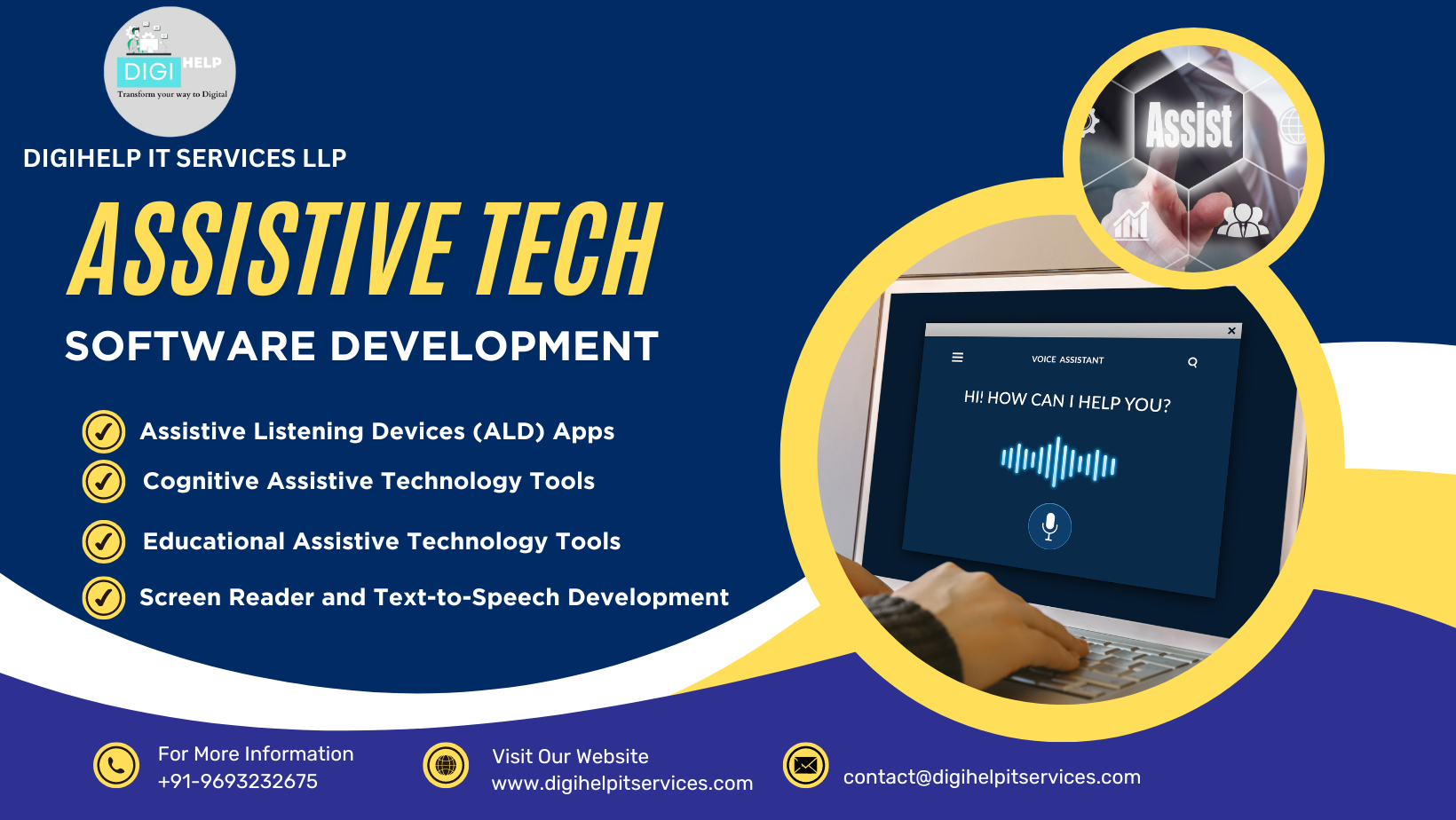 DIGI HELP
Transform your way to Digital

DIGIHELP IT SERVICES LLP

ASSISTIVE TECH

SOFTWARE DEVELOPMENT

Assistive Listening Devices (ALD) Apps
Cognitive Assistive Technology Tools
Educational Assistive Technology Tools
Screen Reader and Text-to-Speech Development

Assist

VOICE ASSISTANT
HI! HOW CAN I HELP YOU?

For More Information
+91-9693232675

Visit Our Website
www.digihelpitservices.com

contact@digihelpitservices.com